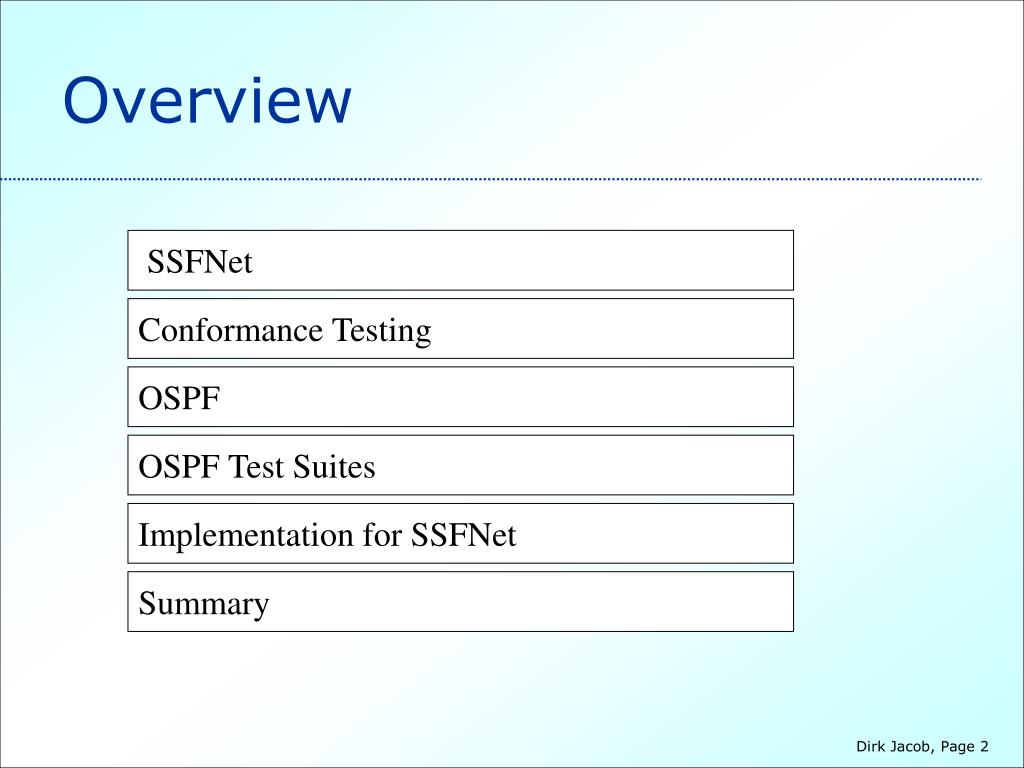 Overview

SSFNet

Conformance Testing

OSPF

OSPF Test Suites

Implementation for SSFNet

Summary

Dirk Jacob, Page 2